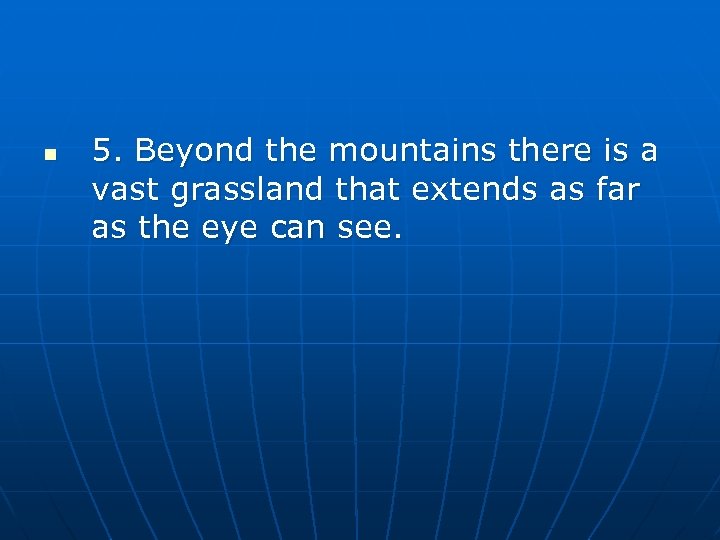 5. Beyond the mountains there is a vast grassland that extends as far as the eye can see.